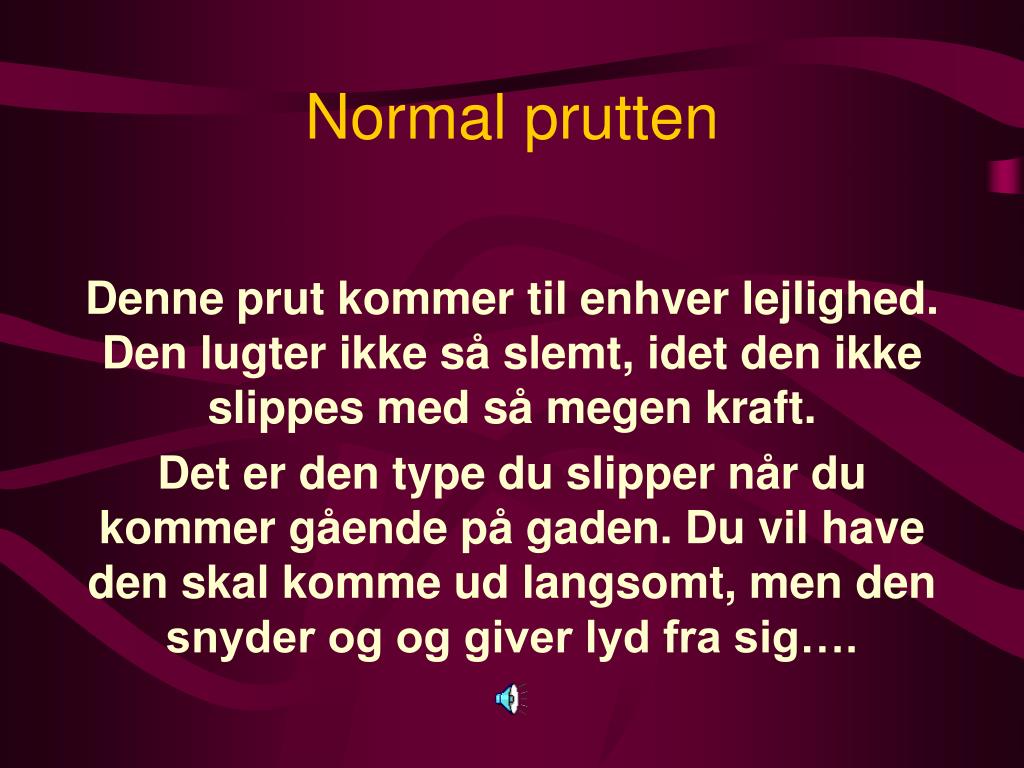 Normal prutten

Denne prut kommer til enhver lejlighed. Den lugter ikke så slemt, idet den ikke slippes med så megen kraft.

Det er den type du slipper når du kommer gående på gaden. Du vil have den skal komme ud langsomt, men den snyder og og giver lyd fra sig….